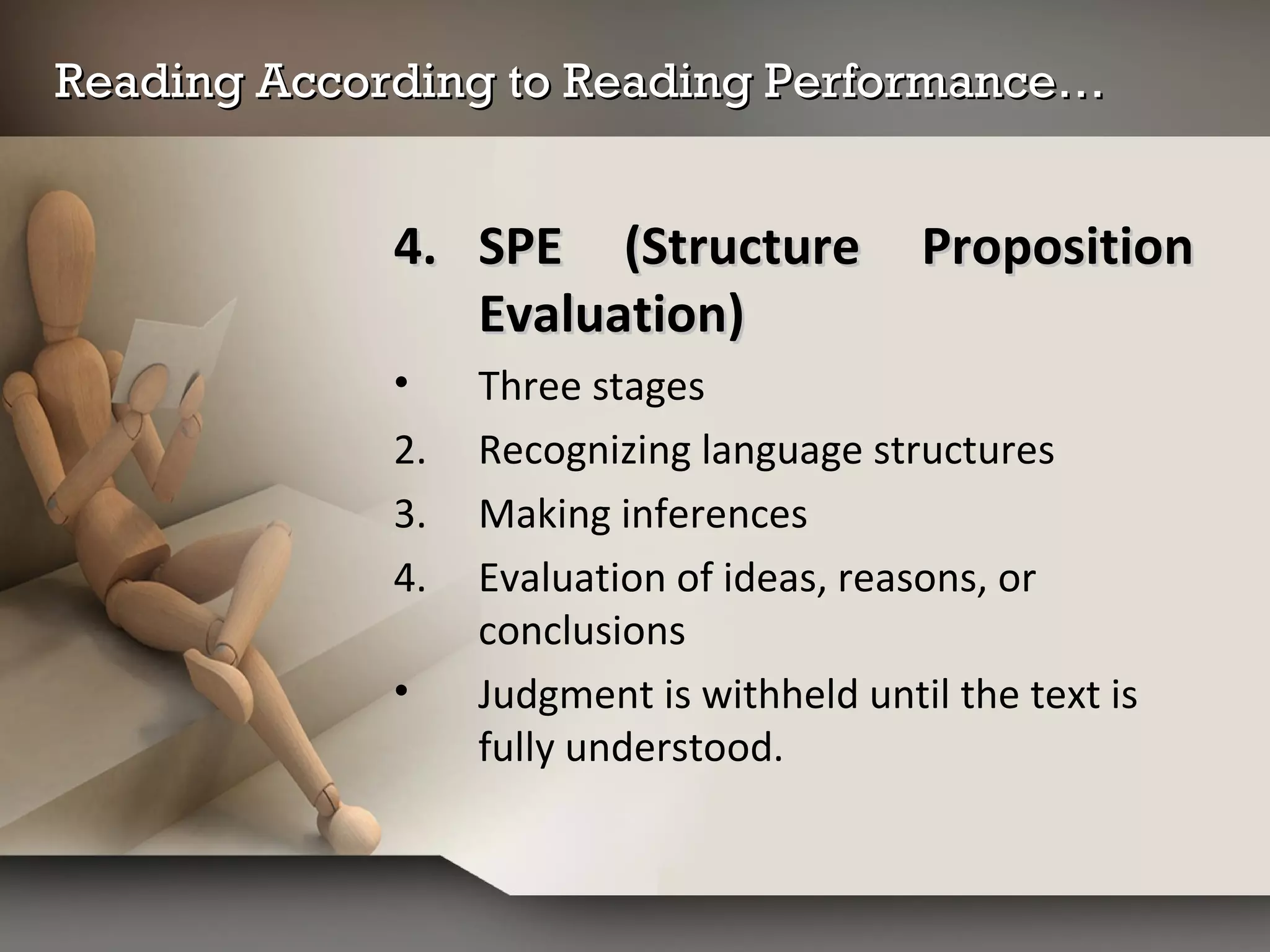 Reading According to Reading Performance…

4. SPE (Structure Proposition Evaluation)

• Three stages

2. Recognizing language structures

3. Making inferences

4. Evaluation of ideas, reasons, or conclusions

• Judgment is withheld until the text is fully understood.